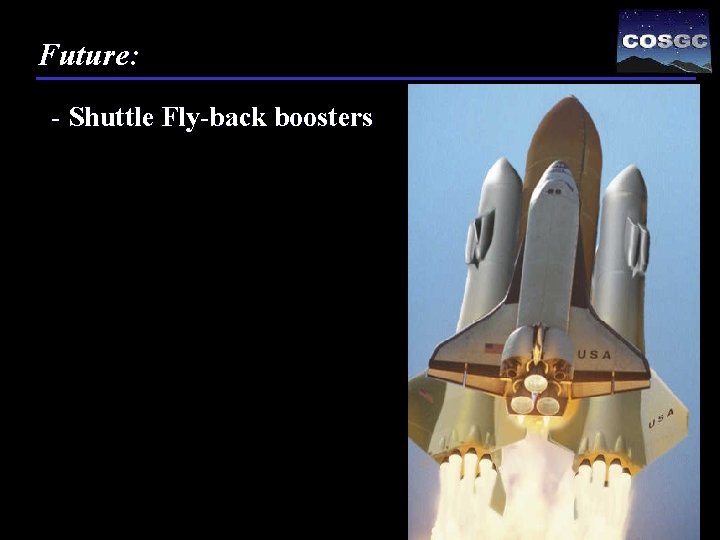 Future:

COSGC

- Shuttle Fly-back boosters

USA

USA